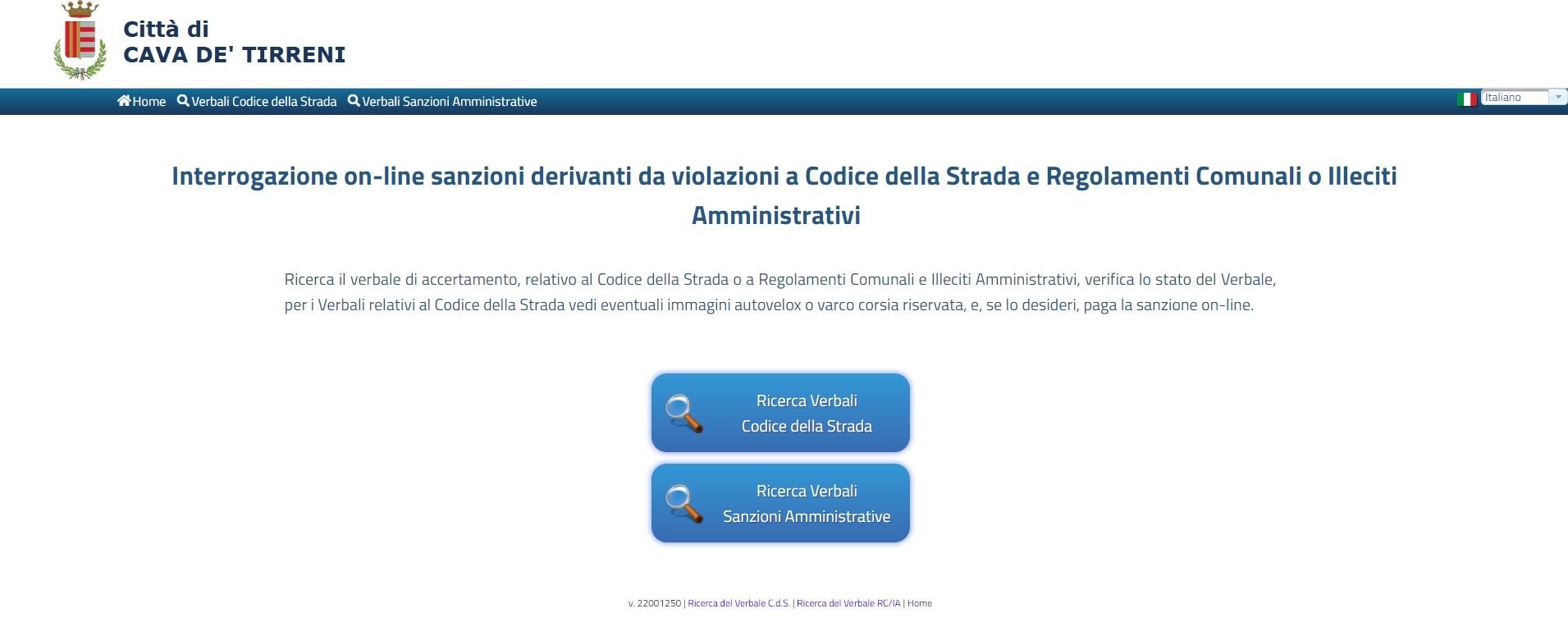 Città di
CAVA DE' TIRRENI

Home Verbali Codice della Strada Verbali Sanzioni Amministrative

Italiano

Interrogazione on-line sanzioni derivanti da violazioni a Codice della Strada e Regolamenti Comunali o Illeciti Amministrativi

Ricerca il verbale di accertamento, relativo al Codice della Strada o a Regolamenti Comunali e Illeciti Amministrativi, verifica lo stato del Verbale, per i Verbali relativi al Codice della Strada vedi eventuali immagini autovelox o varco corsia riservata, e, se lo desideri, paga la sanzione on-line.

Ricerca Verbali
Codice della Strada

Ricerca Verbali
Sanzioni Amministrative

v. 22001250 | Ricerca del Verbale C.d.S. | Ricerca del Verbale RC/IA | Home